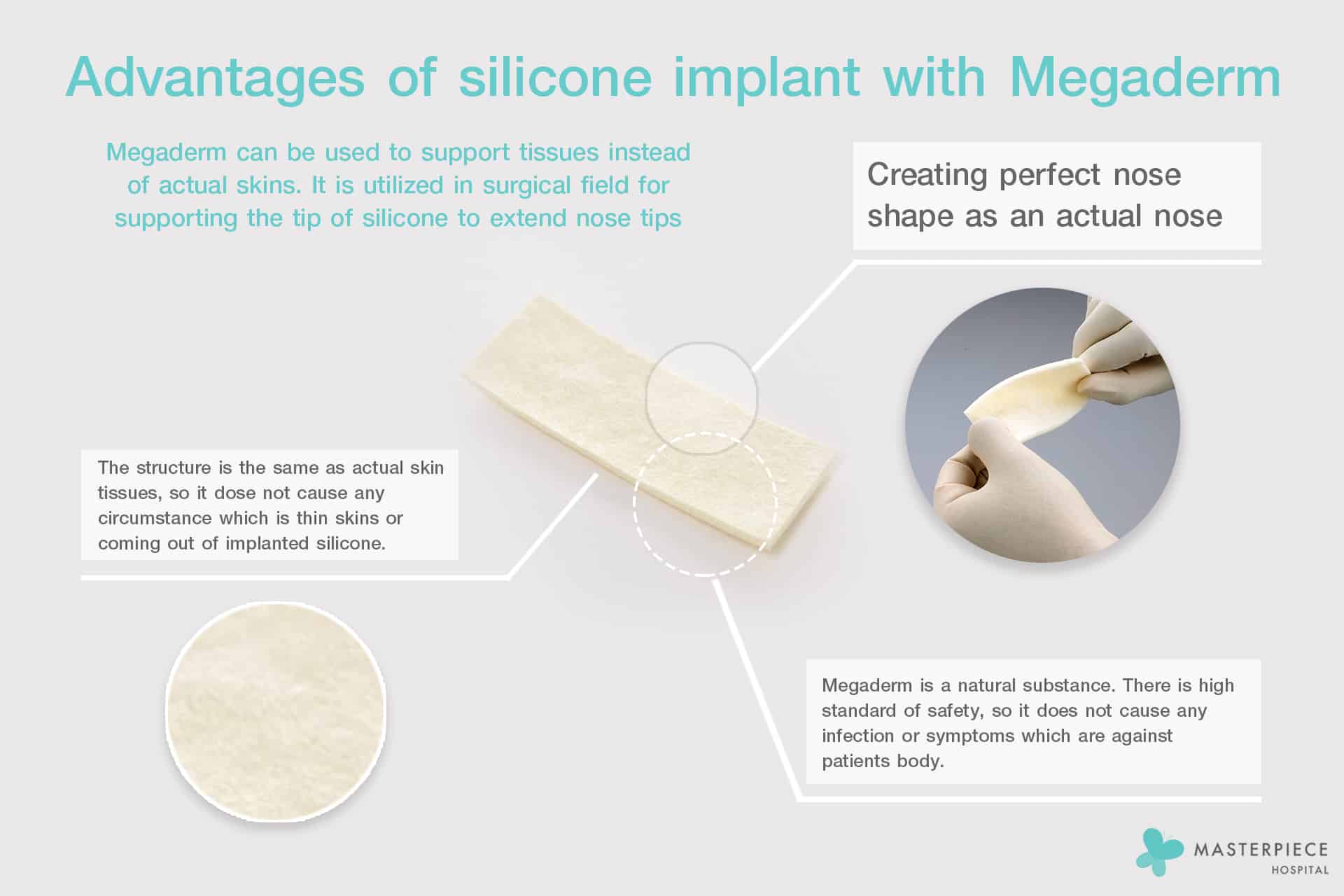 Advantages of silicone implant with Megaderm

Megaderm can be used to support tissues instead of actual skins. It is utilized in surgical field for supporting the tip of silicone to extend nose tips

Creating perfect nose shape as an actual nose

The structure is the same as actual skin tissues, so it dose not cause any circumstance which is thin skins or coming out of implanted silicone.

Megaderm is a natural substance. There is high standard of safety, so it does not cause any infection or symptoms which are against patients body.

MASTERPIECE
HOSPITAL